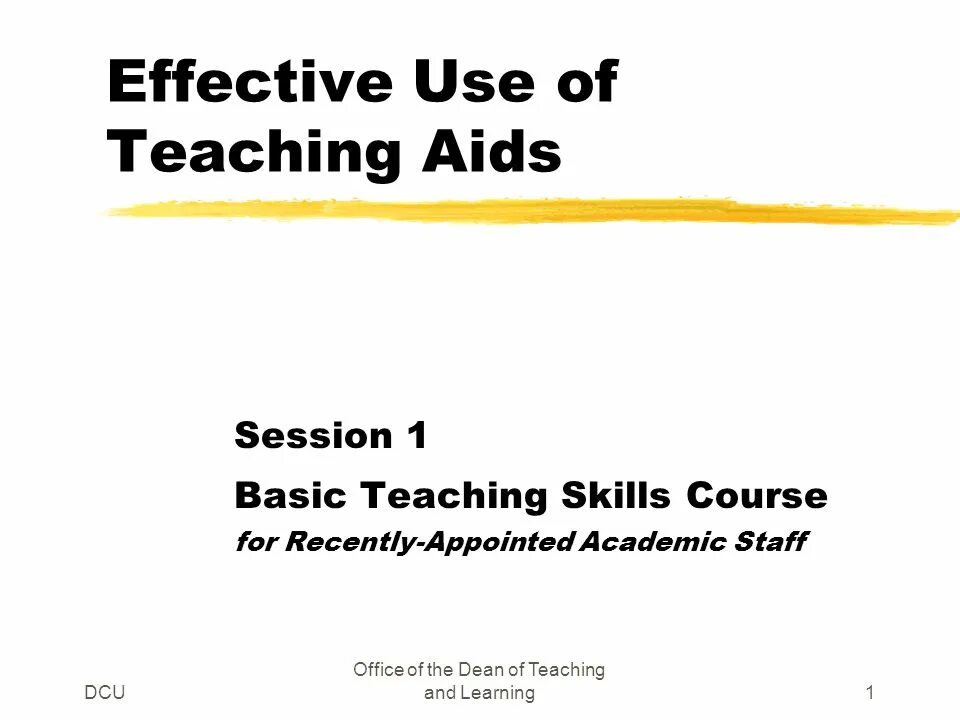 Effective Use of Teaching Aids

Session 1

Basic Teaching Skills Course

for Recently-Appointed Academic Staff

DCU

Office of the Dean of Teaching and Learning

1